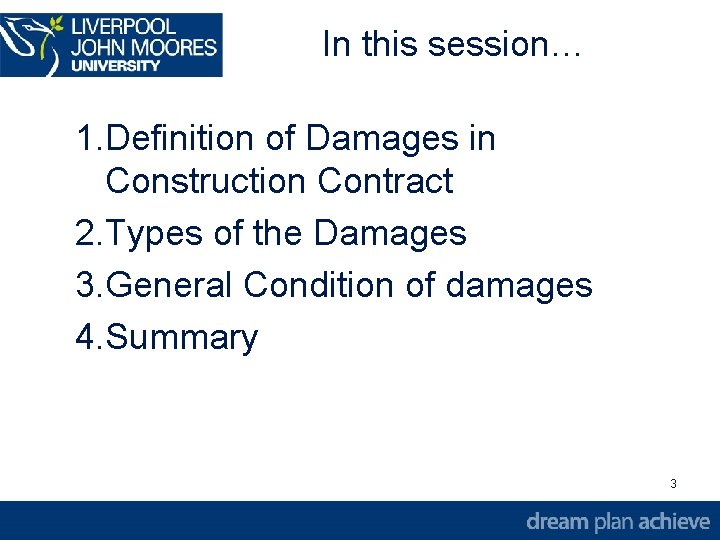 LIVERPOOL JOHN MOORES UNIVERSITY

In this session…

1. Definition of Damages in Construction Contract
2. Types of the Damages
3. General Condition of damages
4. Summary

3

dream plan achieve